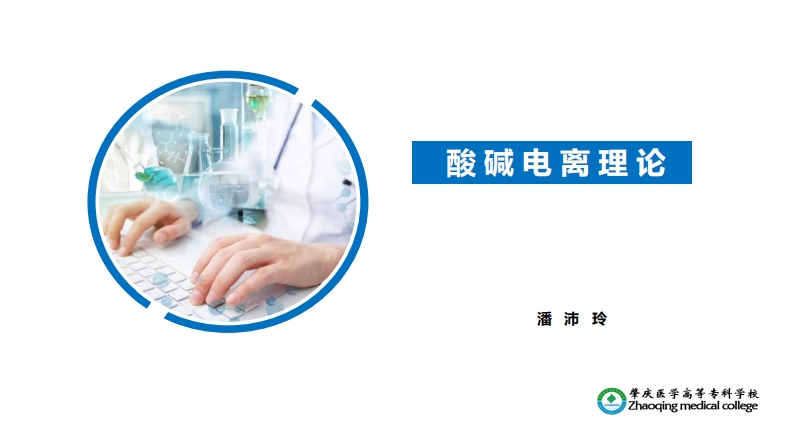 酸碱电离理论

潘 沛 玲

肇庆医学高等专科学校
Zhaoqing medical college